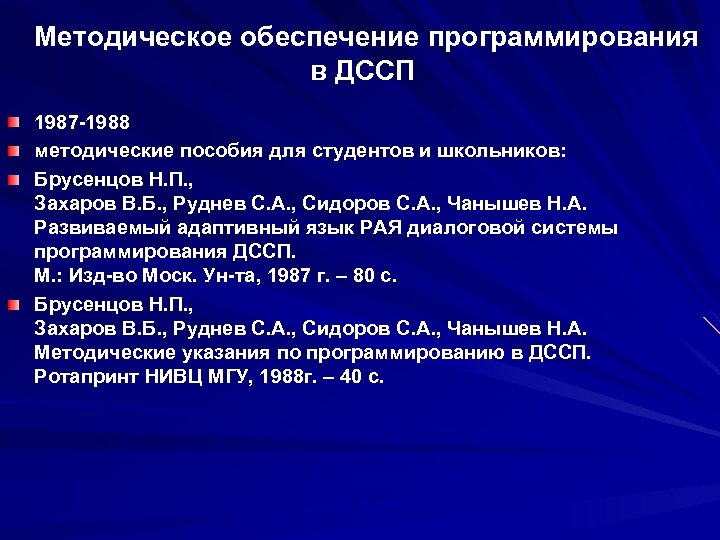 Методическое обеспечение программирования в ДССП

1987-1988

методические пособия для студентов и школьников:

Брусенцов Н.П.,
Захаров В.Б., Руднев С.А., Сидоров С.А., Чанышев Н.А.
Развиваемый адаптивный язык РАЯ диалоговой системы программирования ДССП.
М.: Изд-во Моск. Ун-та, 1987 г. – 80 с.

Брусенцов Н.П.,
Захаров В.Б., Руднев С.А., Сидоров С.А., Чанышев Н.А.
Методические указания по программированию в ДССП.
Ротапринт НИВЦ МГУ, 1988г. – 40 с.